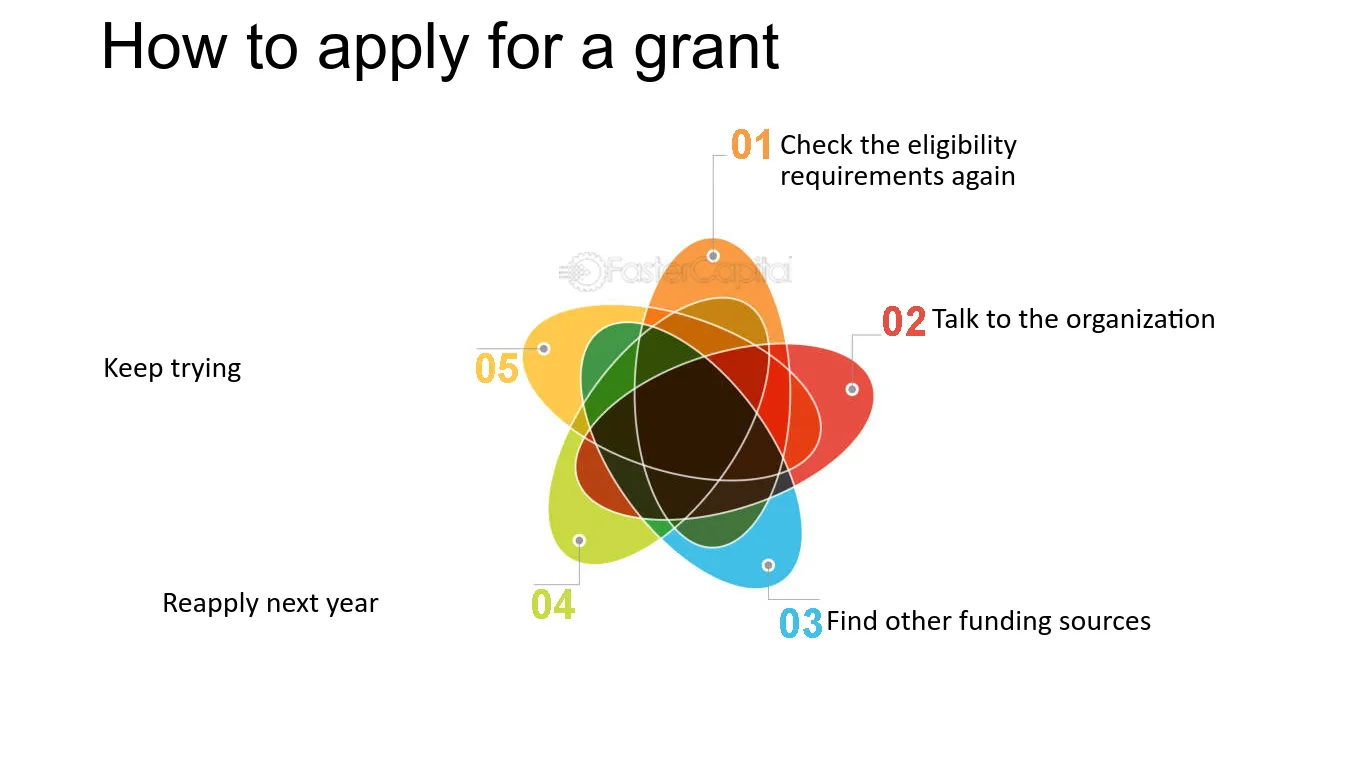 How to apply for a grant

01 Check the eligibility requirements again

02 Talk to the organization

03 Find other funding sources

04

Reapply next year

05

Keep trying

FasterCapital